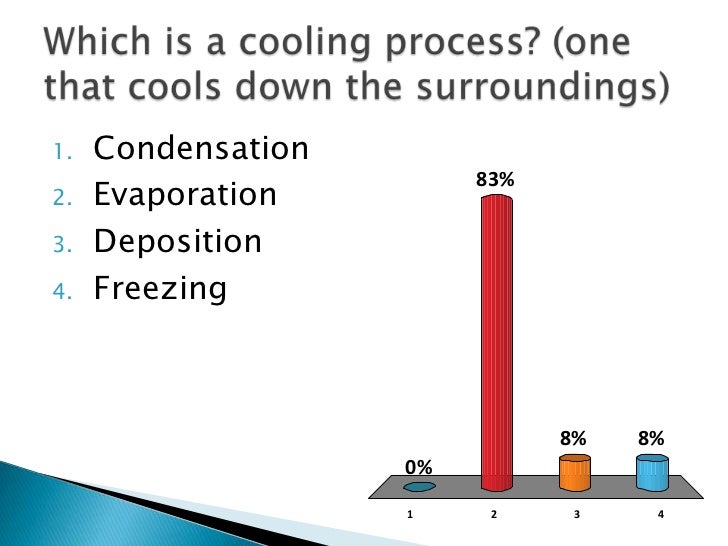 Which is a cooling process? (one that cools down the surroundings)

1. Condensation
2. Evaporation
3. Deposition
4. Freezing

0%
83%
8%
8%
1
2
3
4